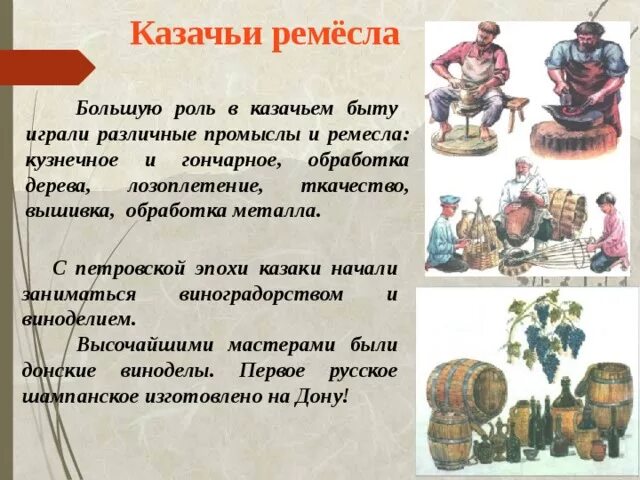 Казачьи ремёсла

Большую роль в казачьем быту играли различные промыслы и ремесла: кузнечное и гончарное, обработка дерева, лозоплетение, ткачество, вышивка, обработка металла.

С петровской эпохи казаки начали заниматься виноградорством и виноделием.

Высочайшими мастерами были донские виноделы. Первое русское шампанское изготовлено на Дону!